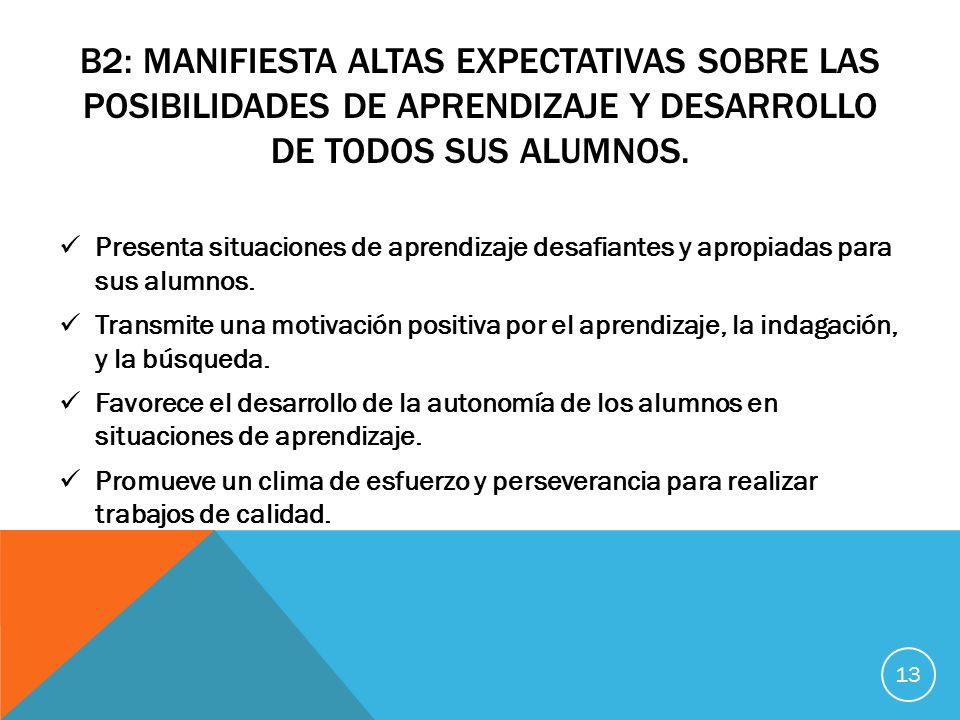 B2: MANIFIESTA ALTAS EXPECTATIVAS SOBRE LAS POSIBILIDADES DE APRENDIZAJE Y DESARROLLO DE TODOS SUS ALUMNOS.

✓ Presenta situaciones de aprendizaje desafiantes y apropiadas para sus alumnos.

✓ Transmite una motivación positiva por el aprendizaje, la indagación, y la búsqueda.

✓ Favorece el desarrollo de la autonomía de los alumnos en situaciones de aprendizaje.

✓ Promueve un clima de esfuerzo y perseverancia para realizar trabajos de calidad.

13